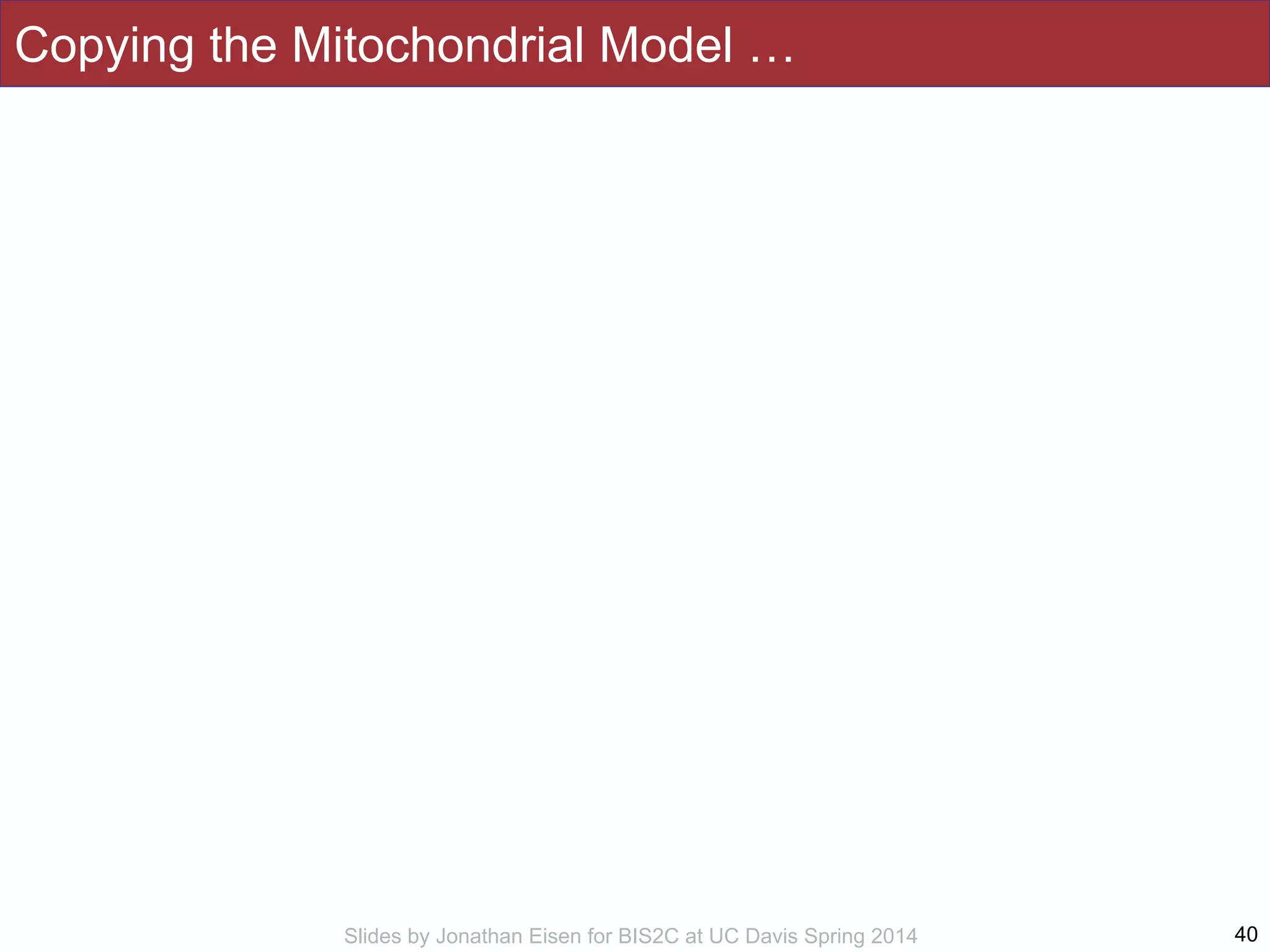 Copying the Mitochondrial Model …

Slides by Jonathan Eisen for BIS2C at UC Davis Spring 2014

40